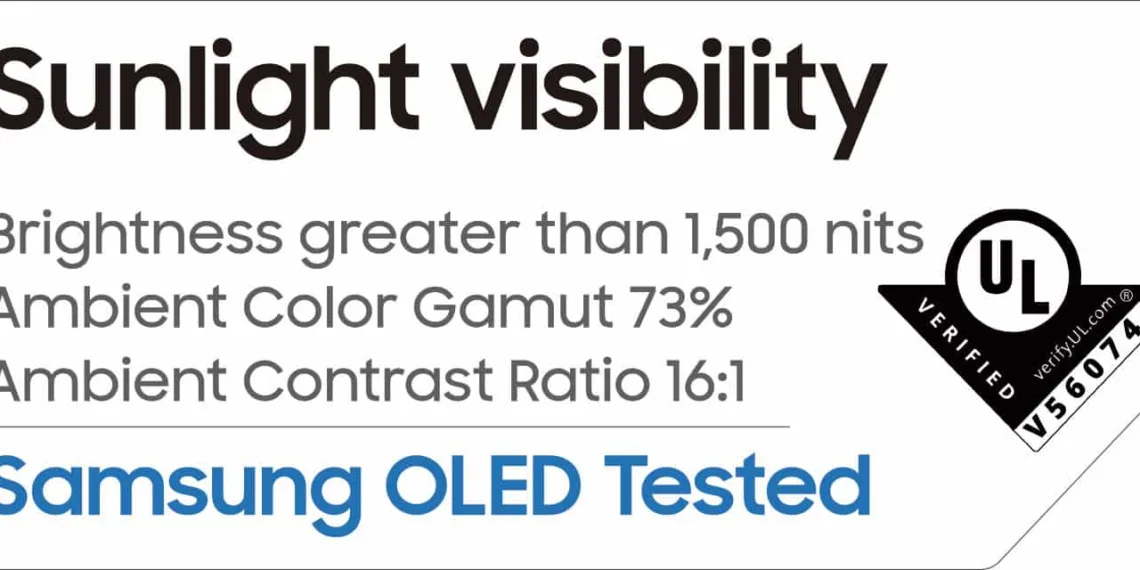 Sunlight visibility

Brightness greater than 1,500 nits
Ambient Color Gamut 73%
Ambient Contrast Ratio 16:1

Samsung OLED Tested

UL
VERIFIED
verify.UL.com ®
V56074